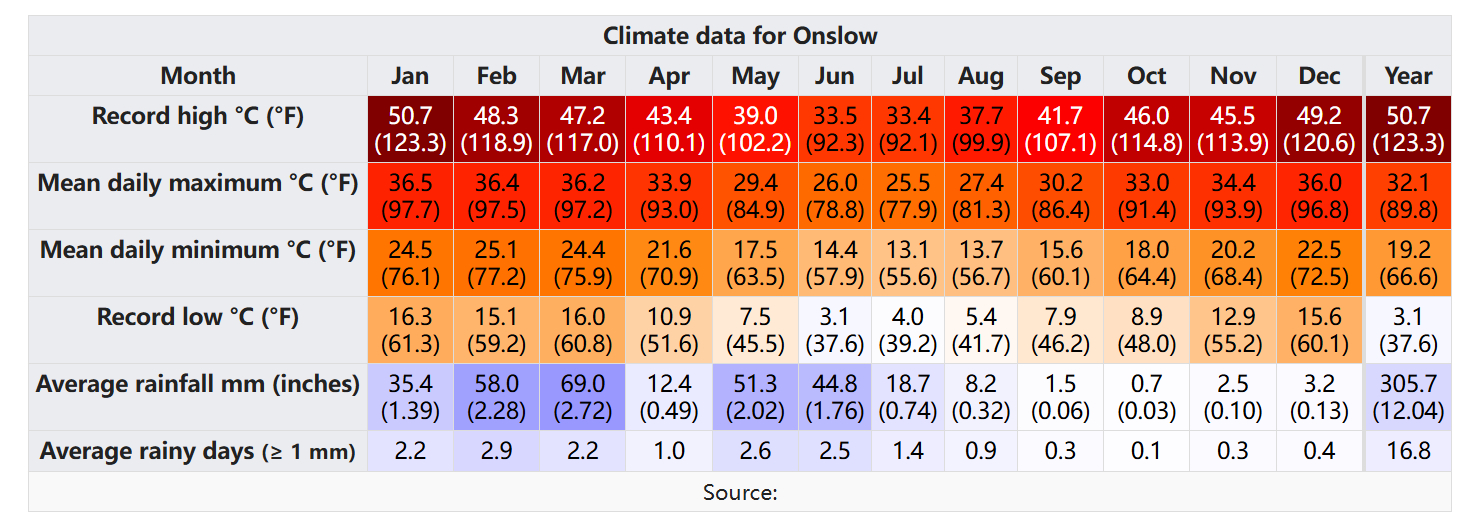 Climate data for Onslow

| Month | Jan | Feb | Mar | Apr | May | Jun | Jul | Aug | Sep | Oct | Nov | Dec | Year |
|---|---|---|---|---|---|---|---|---|---|---|---|---|---|
| Record high °C (°F) | 50.7 (123.3) | 48.3 (118.9) | 47.2 (117.0) | 43.4 (110.1) | 39.0 (102.2) | 33.5 (92.3) | 33.4 (92.1) | 37.7 (99.9) | 41.7 (107.1) | 46.0 (114.8) | 45.5 (113.9) | 49.2 (120.6) | 50.7 (123.3) |
| Mean daily maximum °C (°F) | 36.5 (97.7) | 36.4 (97.5) | 36.2 (97.2) | 33.9 (93.0) | 29.4 (84.9) | 26.0 (78.8) | 25.5 (77.9) | 27.4 (81.3) | 30.2 (86.4) | 33.0 (91.4) | 34.4 (93.9) | 36.0 (96.8) | 32.1 (89.8) |
| Mean daily minimum °C (°F) | 24.5 (76.1) | 25.1 (77.2) | 24.4 (75.9) | 21.6 (70.9) | 17.5 (63.5) | 14.4 (57.9) | 13.1 (55.6) | 13.7 (56.7) | 15.6 (60.1) | 18.0 (64.4) | 20.2 (68.4) | 22.5 (72.5) | 19.2 (66.6) |
| Record low °C (°F) | 16.3 (61.3) | 15.1 (59.2) | 16.0 (60.8) | 10.9 (51.6) | 7.5 (45.5) | 3.1 (37.6) | 4.0 (39.2) | 5.4 (41.7) | 7.9 (46.2) | 8.9 (48.0) | 12.9 (55.2) | 15.6 (60.1) | 3.1 (37.6) |
| Average rainfall mm (inches) | 35.4 (1.39) | 58.0 (2.28) | 69.0 (2.72) | 12.4 (0.49) | 51.3 (2.02) | 44.8 (1.76) | 18.7 (0.74) | 8.2 (0.32) | 1.5 (0.06) | 0.7 (0.03) | 2.5 (0.10) | 3.2 (0.13) | 305.7 (12.04) |
| Average rainy days (≥ 1 mm) | 2.2 | 2.9 | 2.2 | 1.0 | 2.6 | 2.5 | 1.4 | 0.9 | 0.3 | 0.1 | 0.3 | 0.4 | 16.8 |

Source: